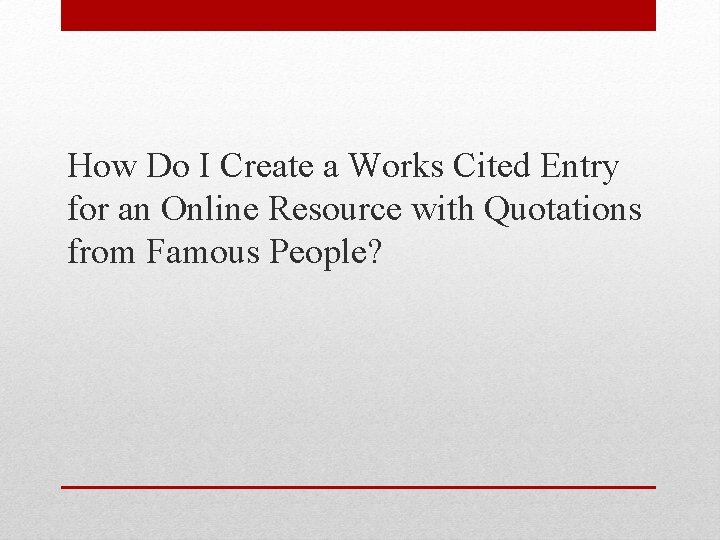 How Do I Create a Works Cited Entry for an Online Resource with Quotations from Famous People?